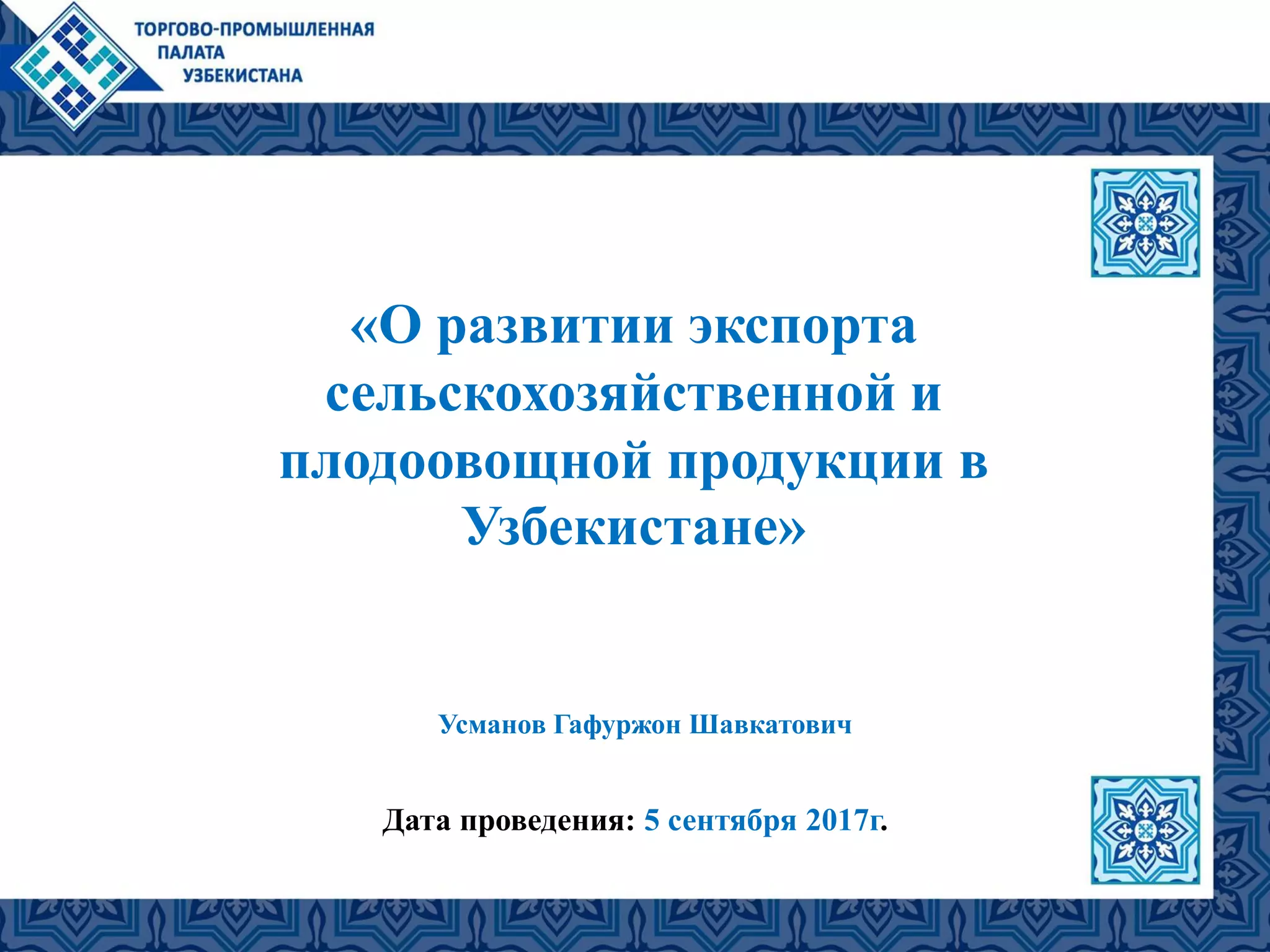 ТОРГОВО-ПРОМЫШЛЕННАЯ ПАЛАТА УЗБЕКИСТАНА

«О развитии экспорта сельскохозяйственной и плодоовощной продукции в Узбекистане»

Усманов Гафуржон Шавкатович

Дата проведения: 5 сентября 2017г.